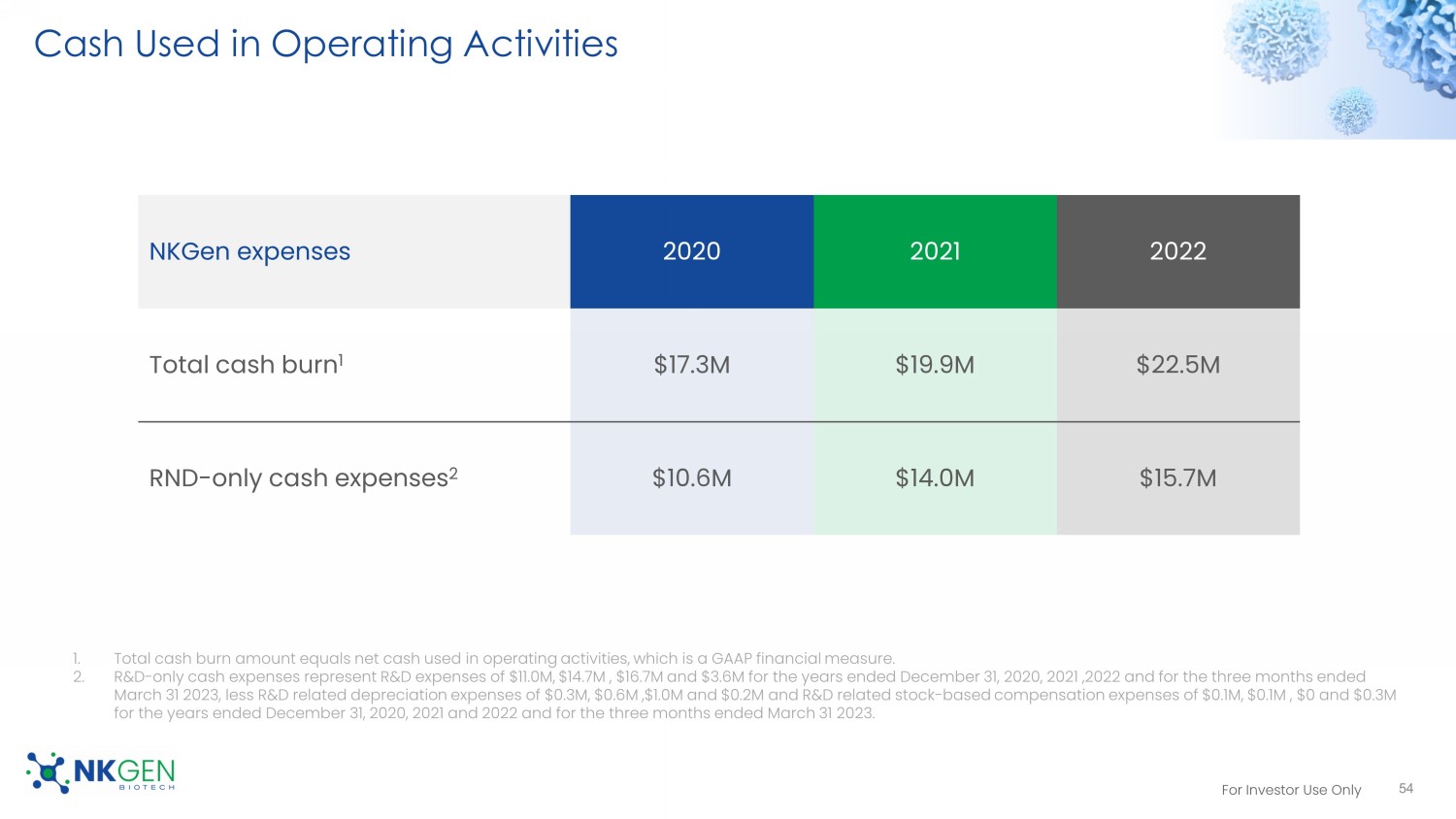 Cash Used in Operating Activities

| NKGen expenses | 2020 | 2021 | 2022 |
|---|---|---|---|
| Total cash burn$^1$ | \$17.3M | \$19.9M | \$22.5M |
| RND-only cash expenses$^2$ | \$10.6M | \$14.0M | \$15.7M |

1. Total cash burn amount equals net cash used in operating activities, which is a GAAP financial measure.
2. R&D-only cash expenses represent R&D expenses of \$11.0M, \$14.7M , \$16.7M and \$3.6M for the years ended December 31, 2020, 2021 ,2022 and for the three months ended March 31 2023, less R&D related depreciation expenses of \$0.3M, \$0.6M ,\$1.0M and \$0.2M and R&D related stock-based compensation expenses of \$0.1M, \$0.1M , \$0 and \$0.3M for the years ended December 31, 2020, 2021 and 2022 and for the three months ended March 31 2023.

NKGEN BIOTECH

For Investor Use Only 54